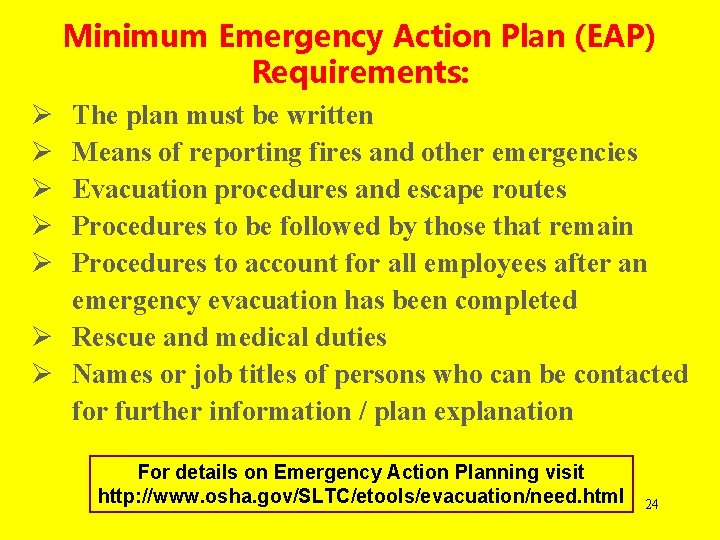 Minimum Emergency Action Plan (EAP) Requirements:

➢ The plan must be written
➢ Means of reporting fires and other emergencies
➢ Evacuation procedures and escape routes
➢ Procedures to be followed by those that remain
➢ Procedures to account for all employees after an emergency evacuation has been completed
➢ Rescue and medical duties
➢ Names or job titles of persons who can be contacted for further information / plan explanation

For details on Emergency Action Planning visit
http://www.osha.gov/SLTC/etools/evacuation/need.html

24